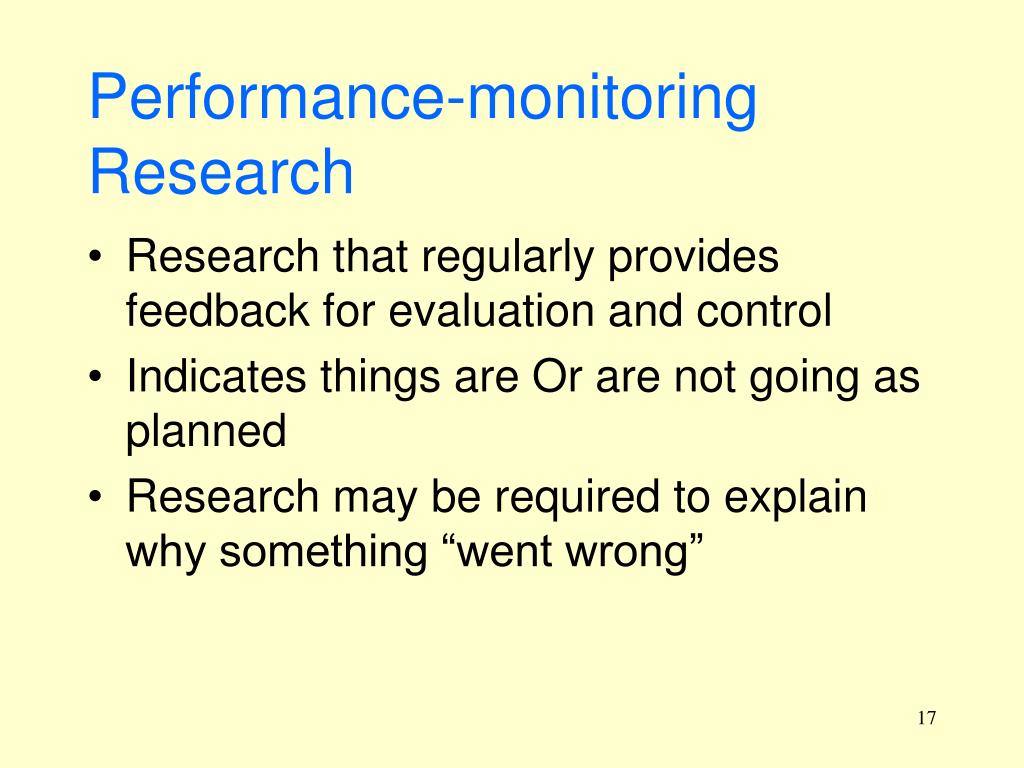 Performance-monitoring Research

• Research that regularly provides feedback for evaluation and control
• Indicates things are Or are not going as planned
• Research may be required to explain why something “went wrong”

17